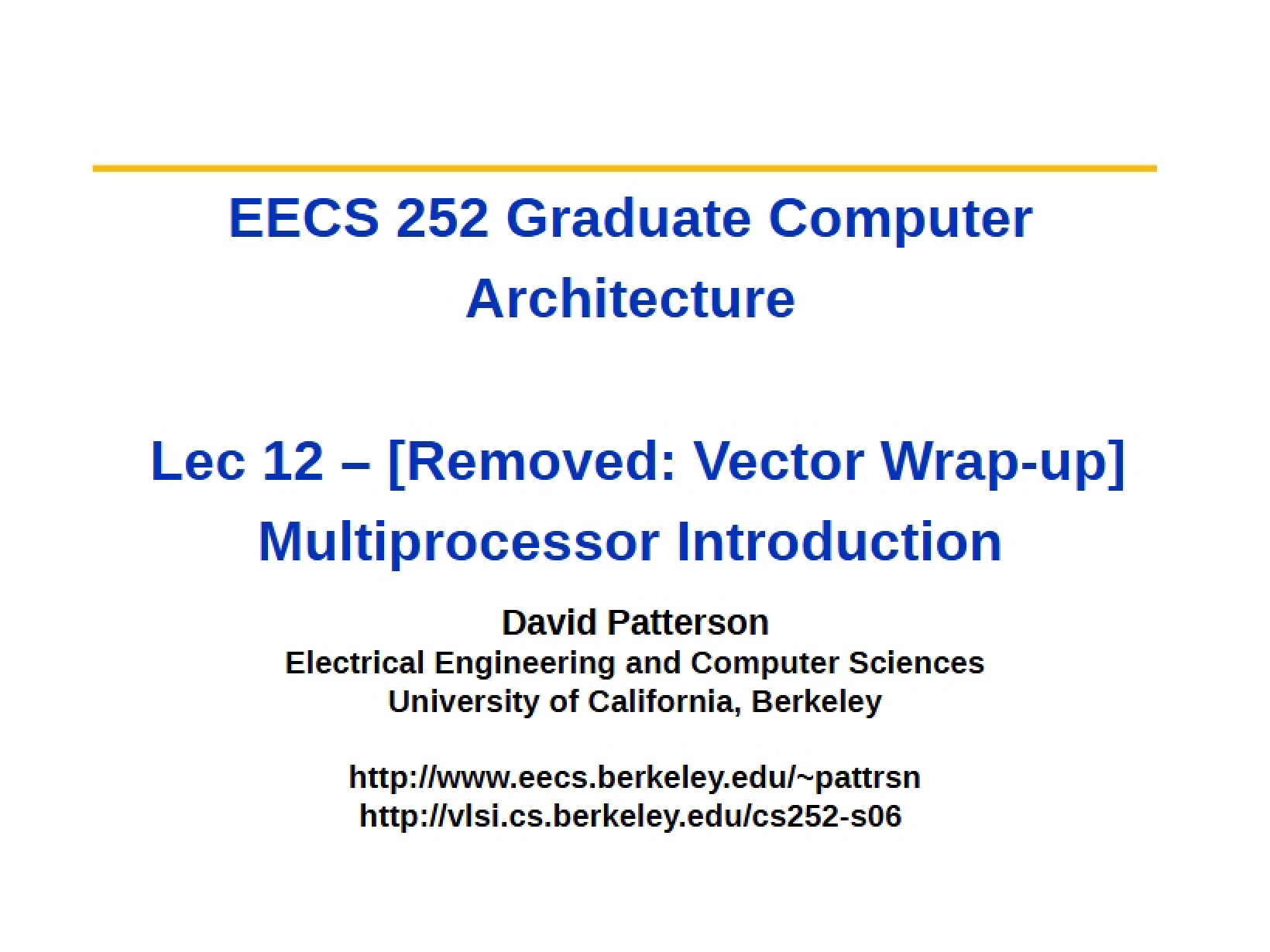 EECS 252 Graduate Computer Architecture

Lec 12 – [Removed: Vector Wrap-up] Multiprocessor Introduction

David Patterson
Electrical Engineering and Computer Sciences
University of California, Berkeley

http://www.eecs.berkeley.edu/~pattrsn
http://vlsi.cs.berkeley.edu/cs252-s06